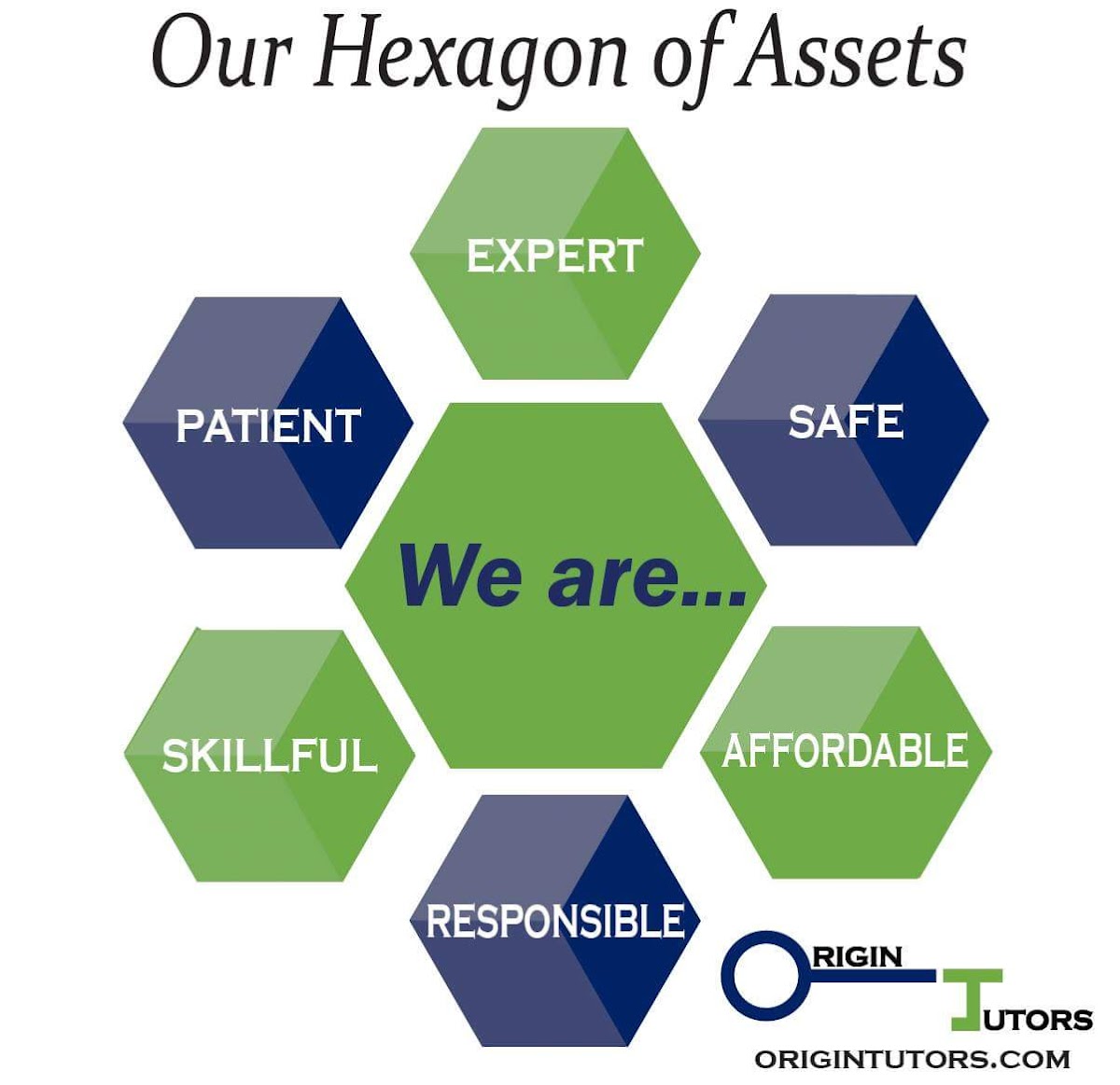 Our Hexagon of Assets

EXPERT

PATIENT

SAFE

We are...

SKILLFUL

AFFORDABLE

RESPONSIBLE

ORIGIN
TUTORS
ORIGINTUTORS.COM